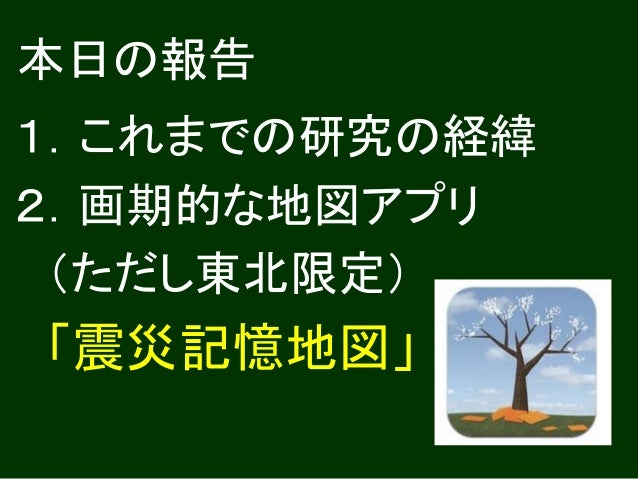 本日の報告

1. これまでの研究の経緯

2. 画期的な地図アプリ
（ただし東北限定）
「震災記憶地図」